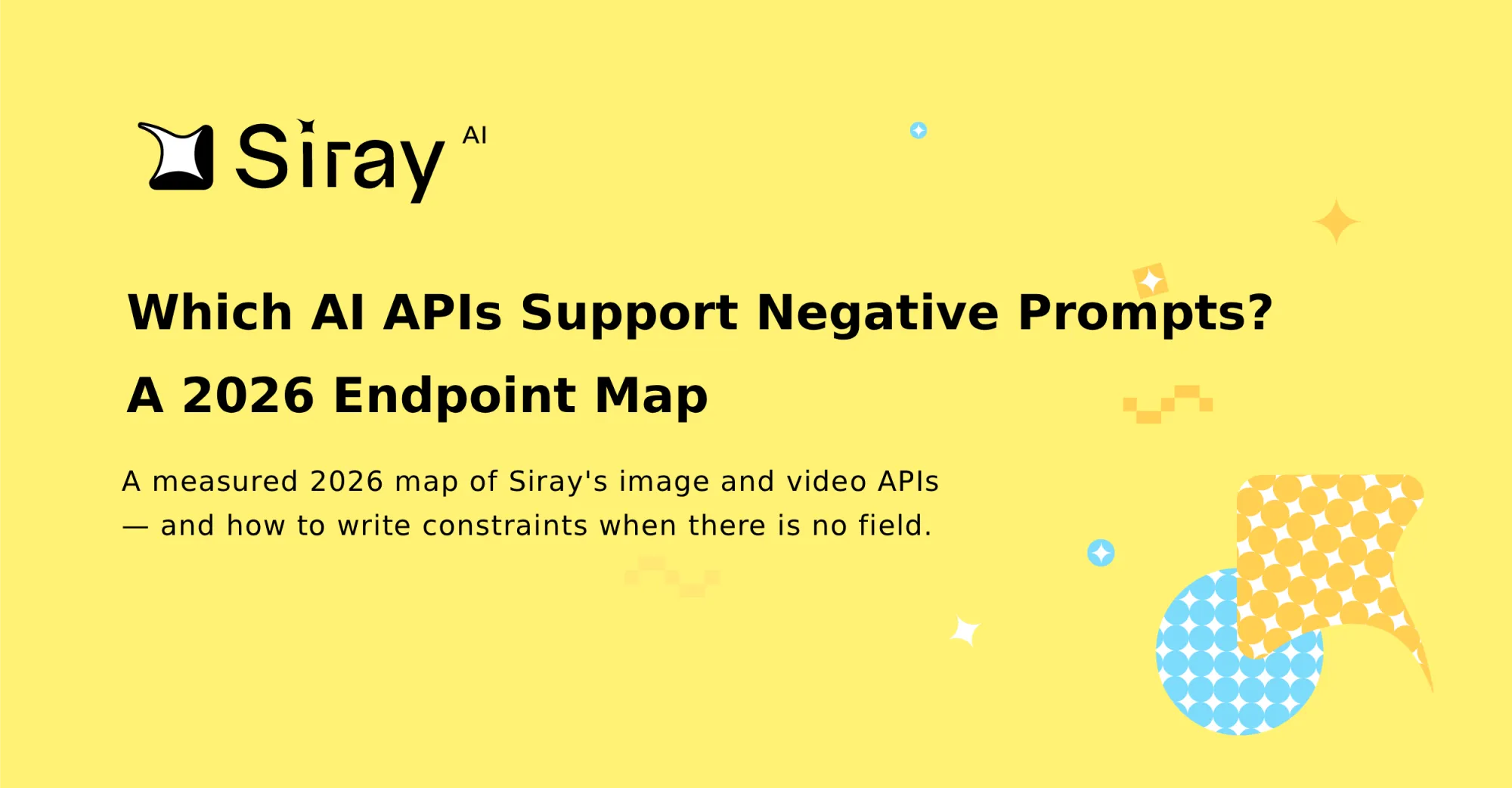 Siray AI

Which AI APIs Support Negative Prompts?
A 2026 Endpoint Map

A measured 2026 map of Siray's image and video APIs — and how to write constraints when there is no field.